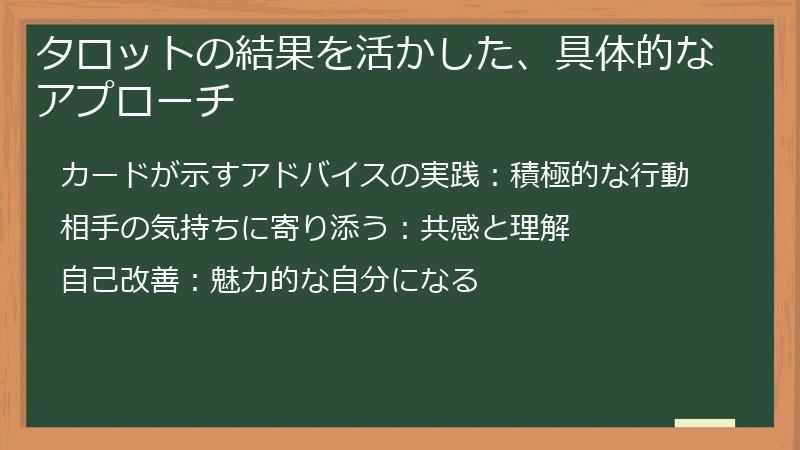 タロットの結果を活かした、具体的なアプローチ

カードが示すアドバイスの実践：積極的な行動

相手の気持ちに寄り添う：共感と理解

自己改善：魅力的な自分になる